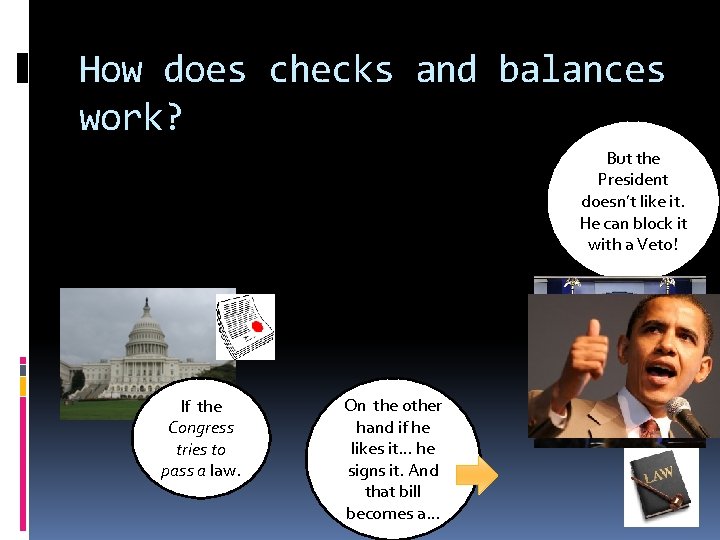 How does checks and balances work?

But the President doesn't like it. He can block it with a Veto!

If the Congress tries to pass a law.

On the other hand if he likes it… he signs it. And that bill becomes a…

LAW